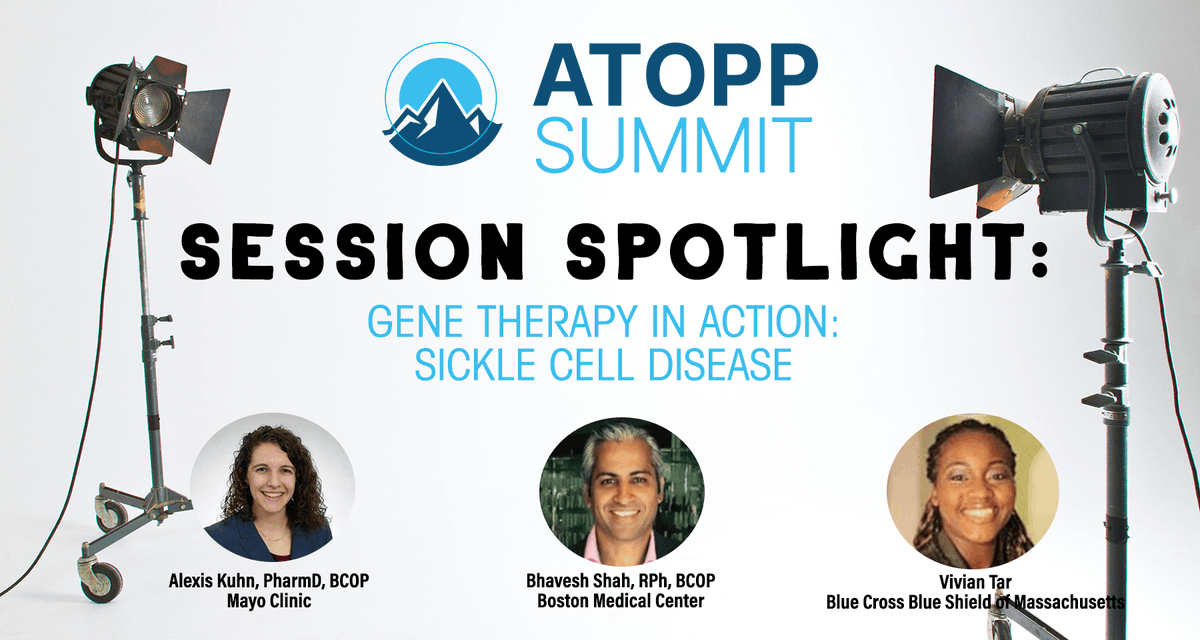 ATOPP SUMMIT

SESSION SPOTLIGHT:

GENE THERAPY IN ACTION: SICKLE CELL DISEASE

Alexis Kuhn, PharmD, BCOP
Mayo Clinic

Bhavesh Shah, RPh, BCOP
Boston Medical Center

Vivian Tar
Blue Cross Blue Shield of Massachusetts